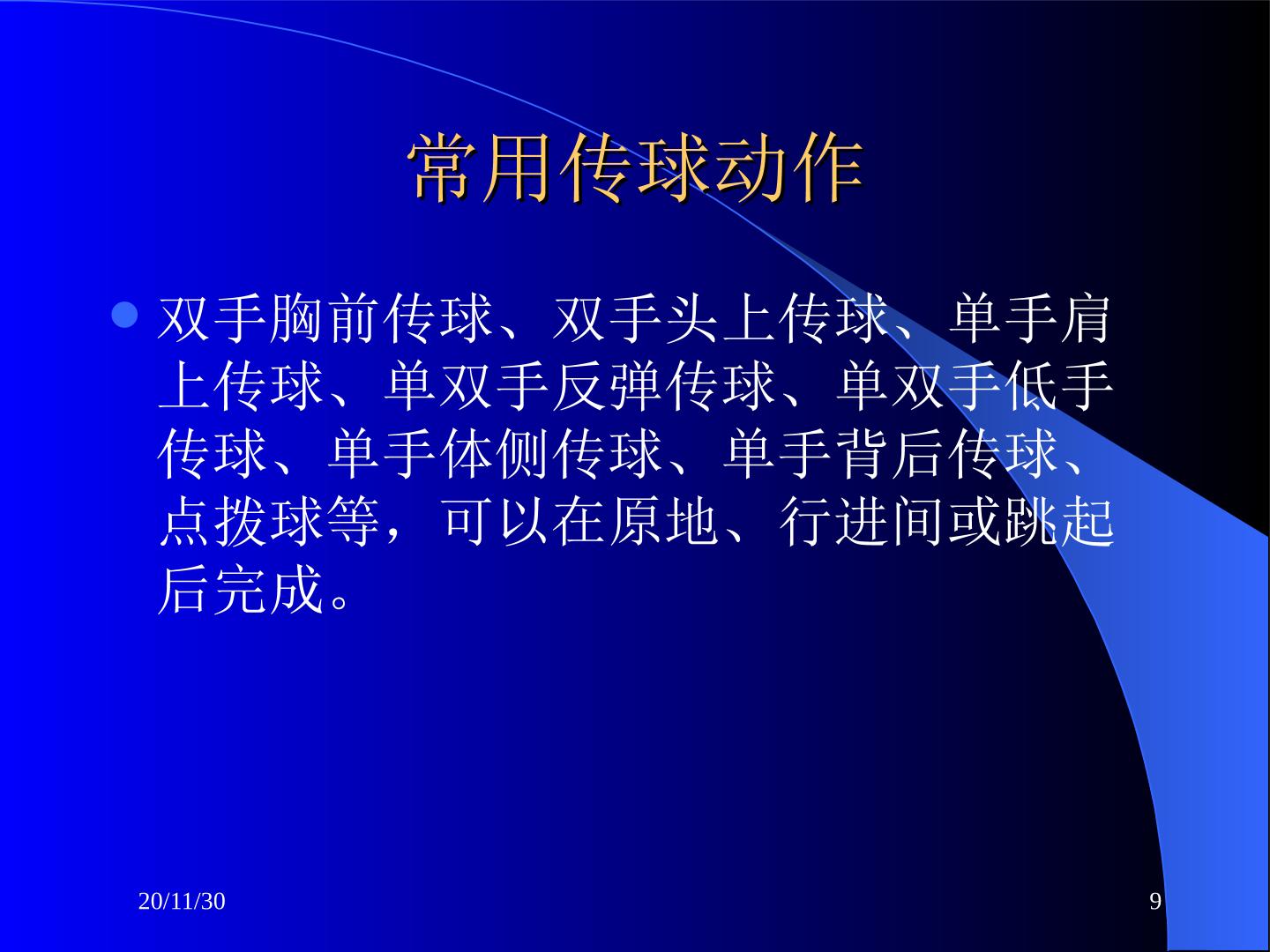 常用传球动作

• 双手胸前传球、双手头上传球、单手肩上传球、单双手反弹传球、单双手低手传球、单手体侧传球、单手背后传球、点拨球等，可以在原地、行进间或跳起后完成。

20/11/30

9